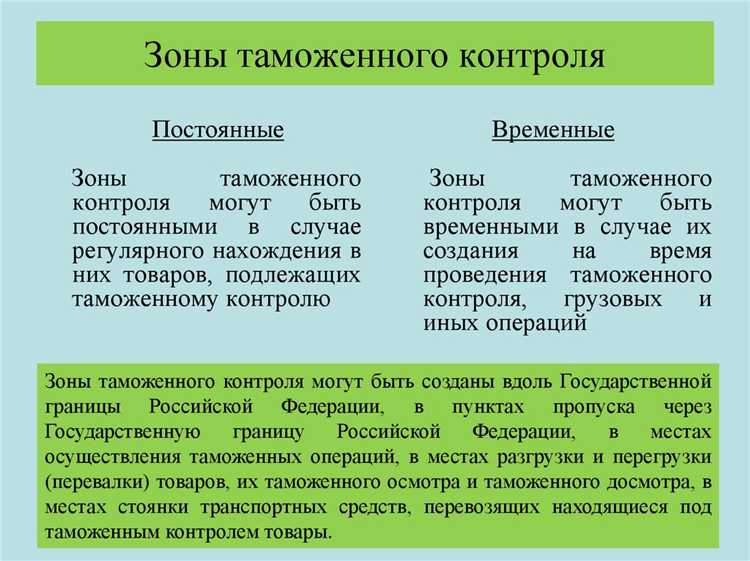 Зоны таможенного контроля

Постоянные

Зоны таможенного контроля могут быть постоянными в случае регулярного нахождения в них товаров, подлежащих таможенному контролю

Временные

Зоны таможенного контроля могут быть временными в случае их создания на время проведения таможенного контроля, грузовых и иных операций

Зоны таможенного контроля могут быть созданы вдоль Государственной границы Российской Федерации, в пунктах пропуска через Государственную границу Российской Федерации, в местах осуществления таможенных операций, в местах разгрузки и перегрузки (перевалки) товаров, их таможенного осмотра и таможенного досмотра, в местах стоянки транспортных средств, перевозящих находящиеся под таможенным контролем товары.